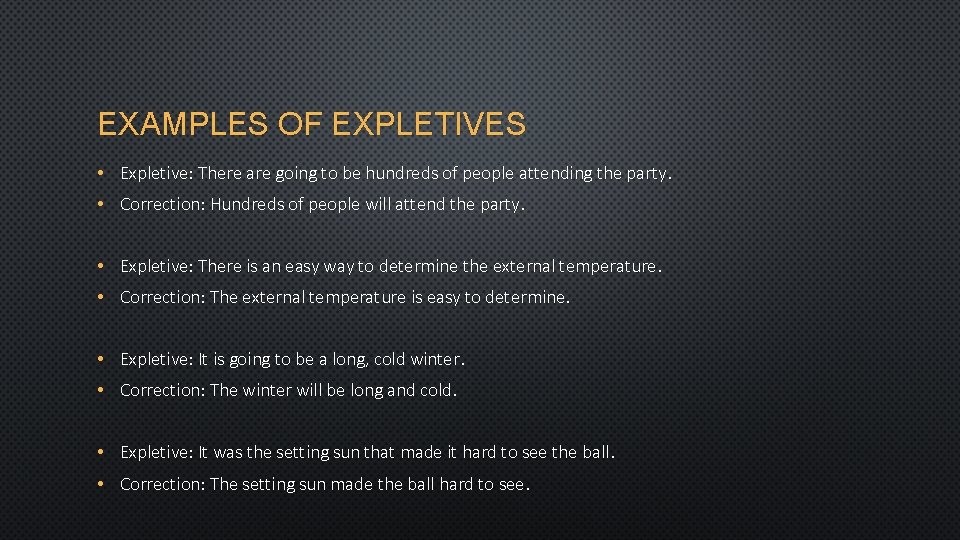 EXAMPLES OF EXPLETIVES

• Expletive: There are going to be hundreds of people attending the party.

• Correction: Hundreds of people will attend the party.

• Expletive: There is an easy way to determine the external temperature.

• Correction: The external temperature is easy to determine.

• Expletive: It is going to be a long, cold winter.

• Correction: The winter will be long and cold.

• Expletive: It was the setting sun that made it hard to see the ball.

• Correction: The setting sun made the ball hard to see.